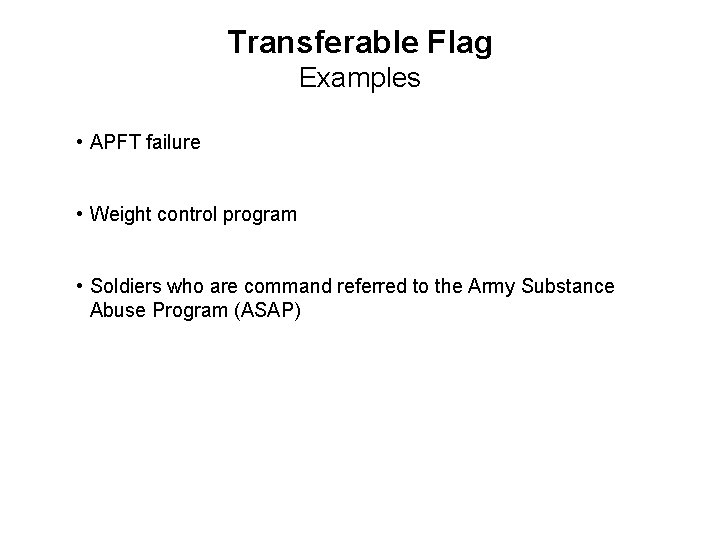 Transferable Flag
Examples

• APFT failure

• Weight control program

• Soldiers who are command referred to the Army Substance Abuse Program (ASAP)